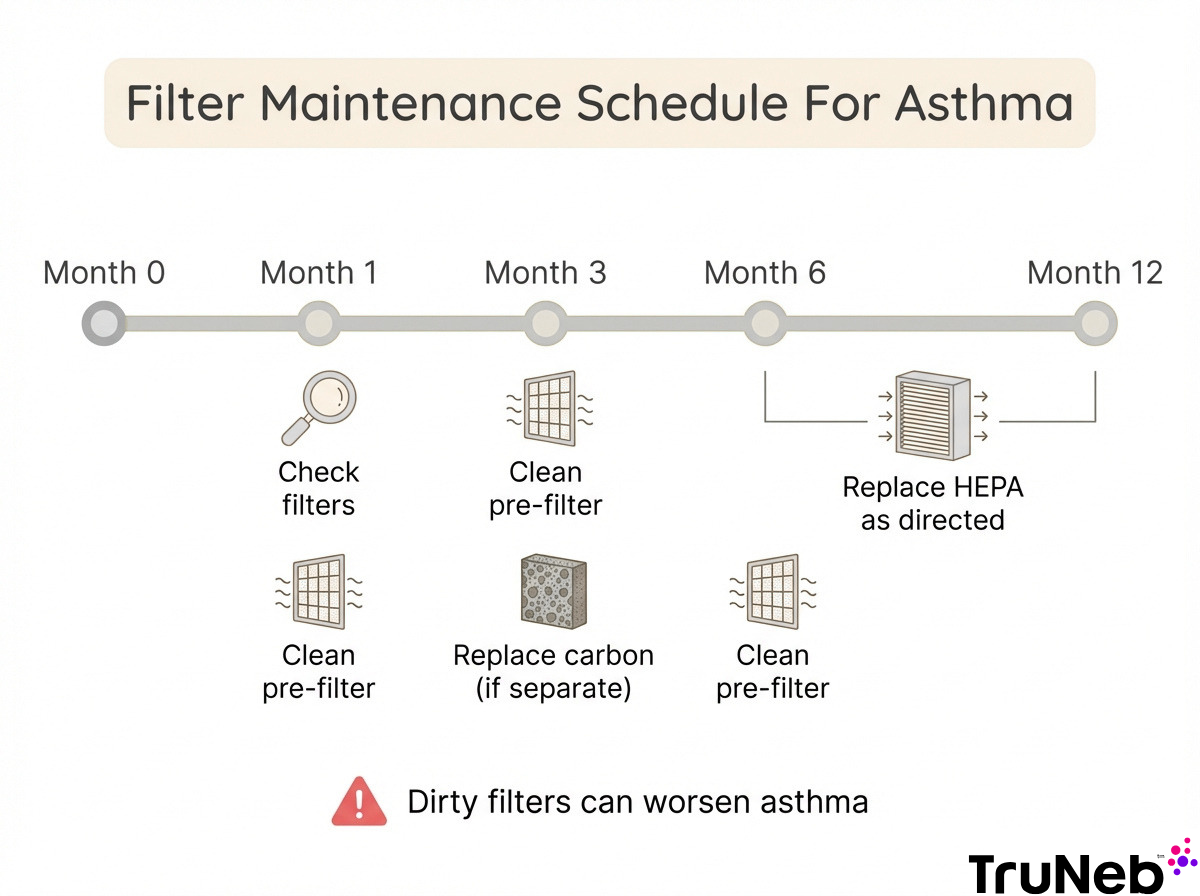 Filter Maintenance Schedule For Asthma

Month 0
Month 1
Month 3
Month 6
Month 12

Check filters

Clean pre-filter

Replace HEPA as directed

Clean pre-filter

Replace carbon (if separate)

Clean pre-filter

Dirty filters can worsen asthma

TruNeb™